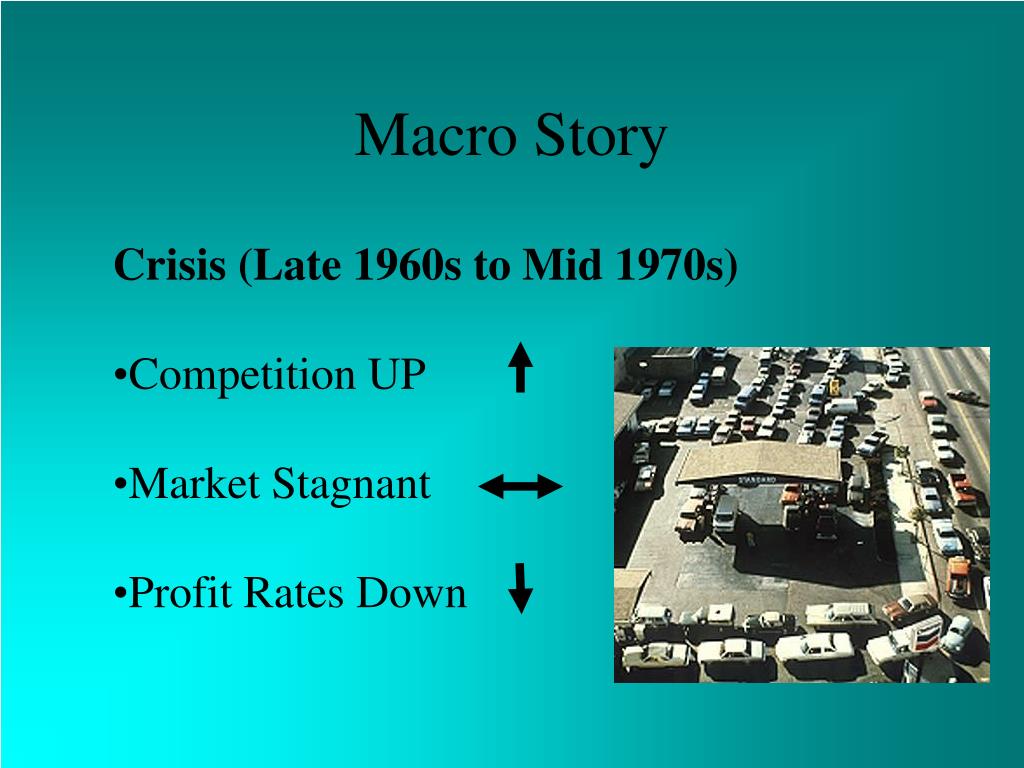 Macro Story

Crisis (Late 1960s to Mid 1970s)

•Competition UP

•Market Stagnant

•Profit Rates Down

STANDARD